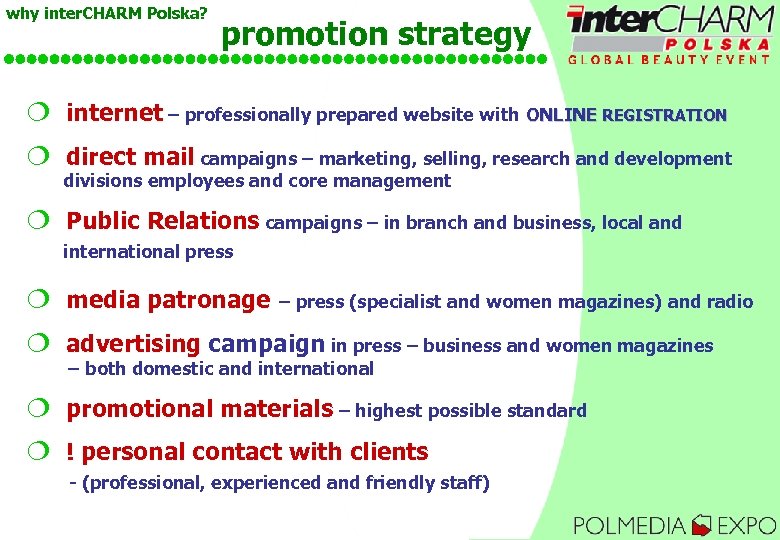 why interCHARM Polska?

promotion strategy

interCHARM POLSKA GLOBAL BEAUTY EVENT

internet – professionally prepared website with ONLINE REGISTRATION

direct mail campaigns – marketing, selling, research and development divisions employees and core management

Public Relations campaigns – in branch and business, local and international press

media patronage – press (specialist and women magazines) and radio

advertising campaign in press – business and women magazines – both domestic and international

promotional materials – highest possible standard

! personal contact with clients
- (professional, experienced and friendly staff)

POLMEDIA EXPO